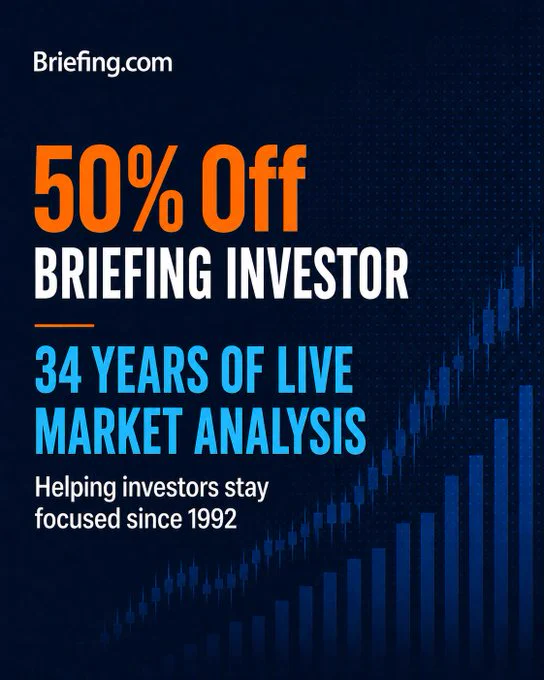 Briefing.com

50% Off
BRIEFING INVESTOR

34 YEARS OF LIVE MARKET ANALYSIS

Helping investors stay focused since 1992